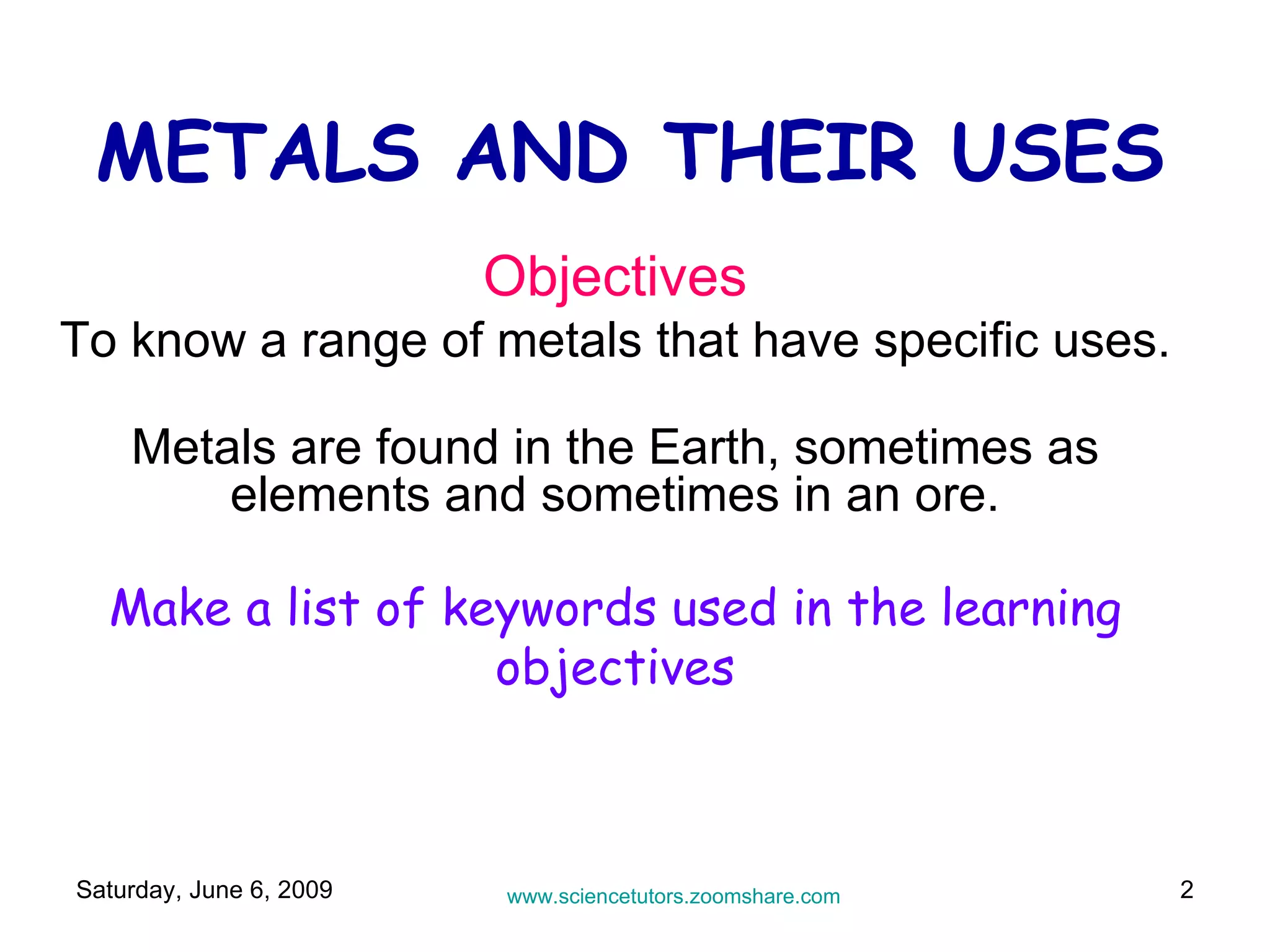 METALS AND THEIR USES

Objectives

To know a range of metals that have specific uses.

Metals are found in the Earth, sometimes as elements and sometimes in an ore.

Make a list of keywords used in the learning objectives

Saturday, June 6, 2009

www.sciencetutors.zoomshare.com

2